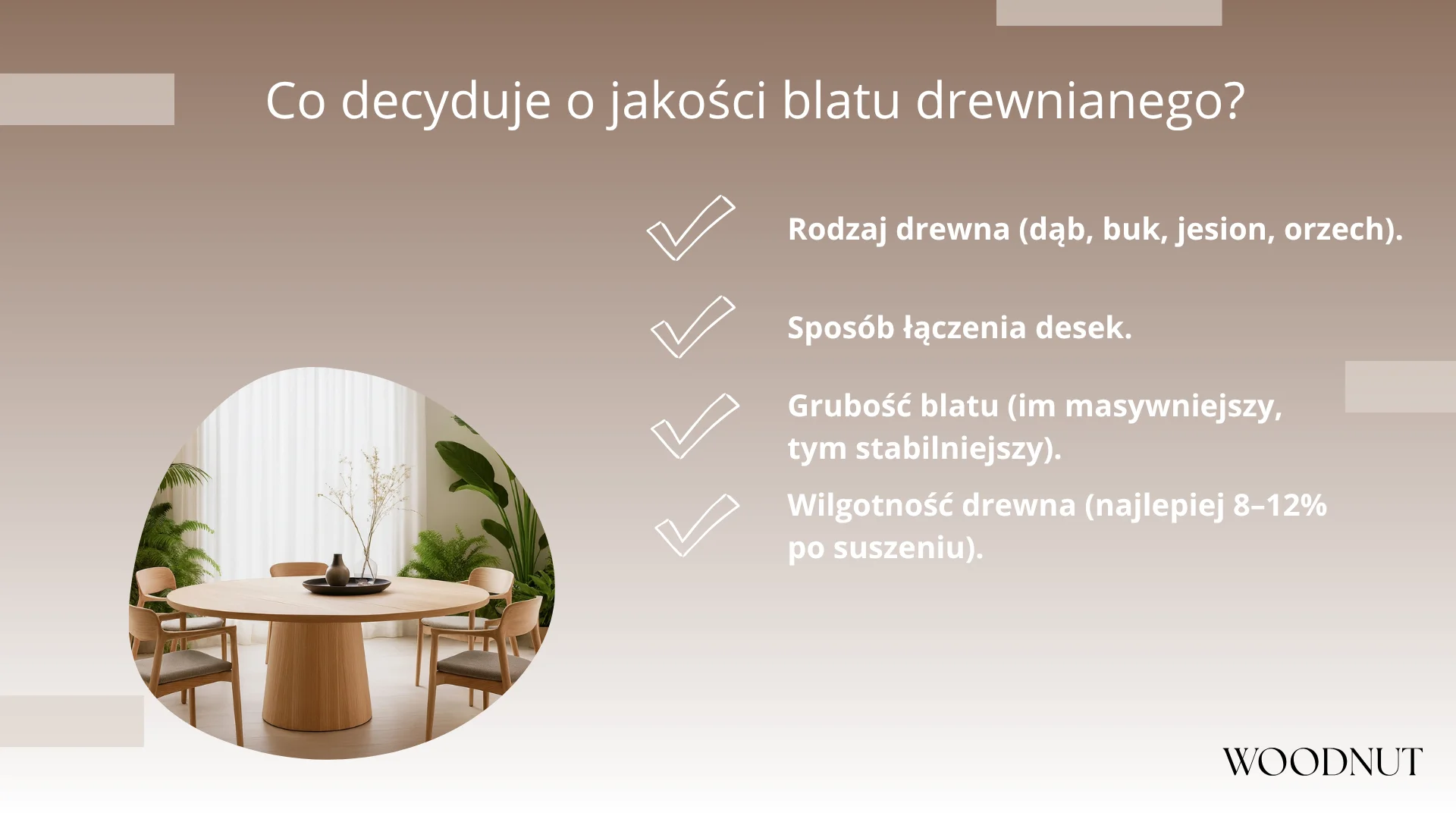 Co decyduje o jakości blatu drewnianego?

Rodzaj drewna (dąb, buk, jesion, orzech).

Sposób łączenia desek.

Grubość blatu (im masywniejszy, tym stabilniejszy).

Wilgotność drewna (najlepiej 8–12% po suszeniu).

WOODNUT